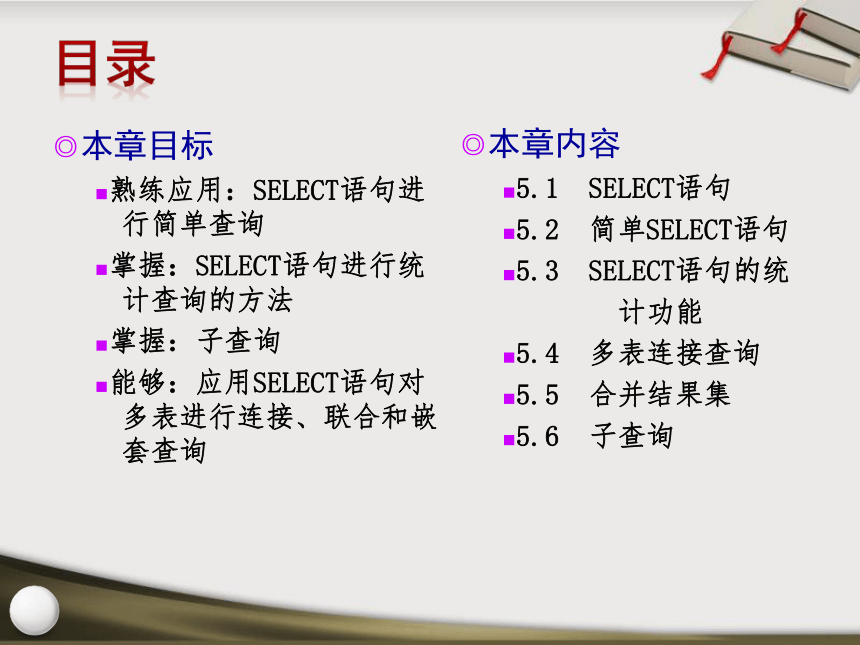 目录

◎本章目标

■熟练应用：SELECT语句进行简单查询

■掌握：SELECT语句进行统计查询的方法

■掌握：子查询

■能够：应用SELECT语句对多表进行连接、联合和嵌套查询

◎本章内容

■5.1　SELECT语句

■5.2　简单SELECT语句

■5.3　SELECT语句的统计功能

■5.4　多表连接查询

■5.5　合并结果集

■5.6　子查询